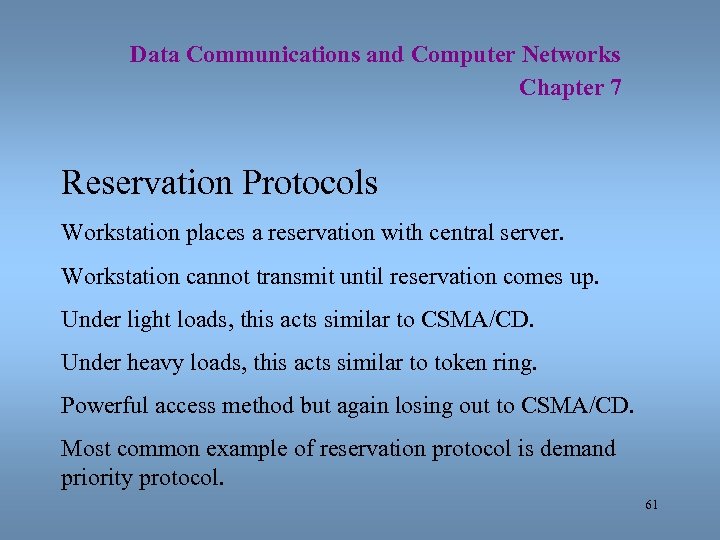 Data Communications and Computer Networks
Chapter 7

Reservation Protocols

Workstation places a reservation with central server.

Workstation cannot transmit until reservation comes up.

Under light loads, this acts similar to CSMA/CD.

Under heavy loads, this acts similar to token ring.

Powerful access method but again losing out to CSMA/CD.

Most common example of reservation protocol is demand priority protocol.

61